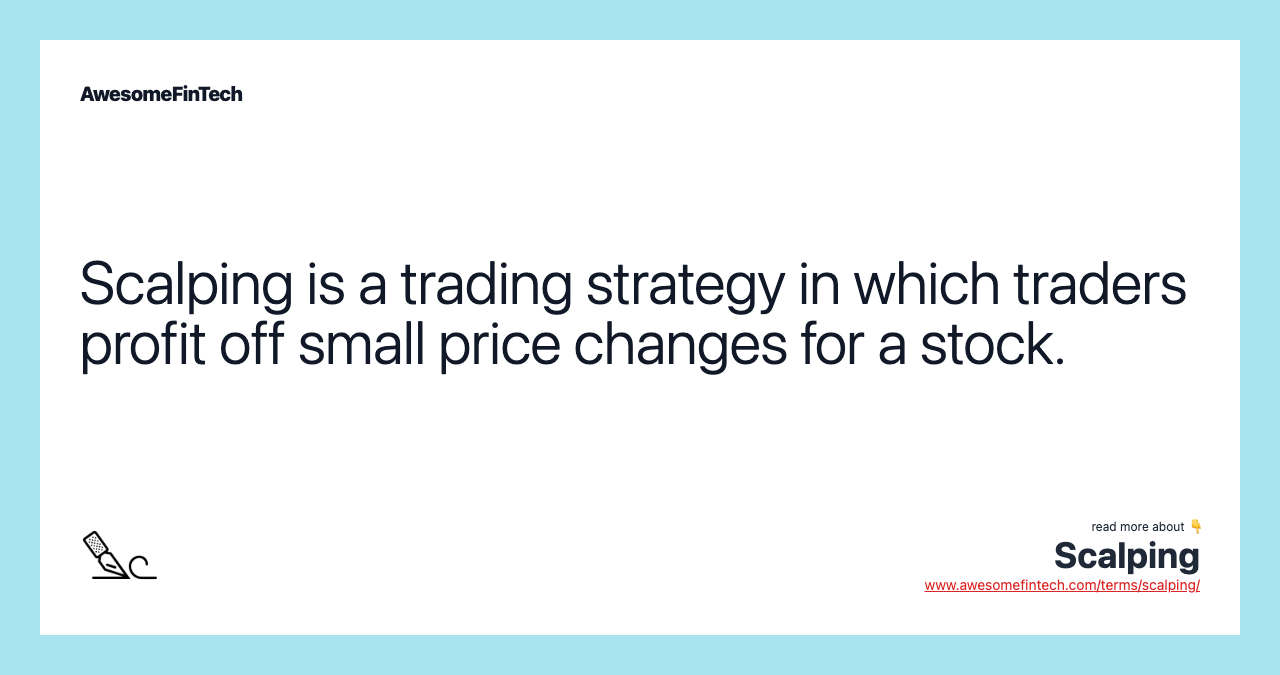 AwesomeFinTech

Scalping is a trading strategy in which traders profit off small price changes for a stock.

read more about 👇
Scalping
www.awesomefintech.com/terms/scalping/